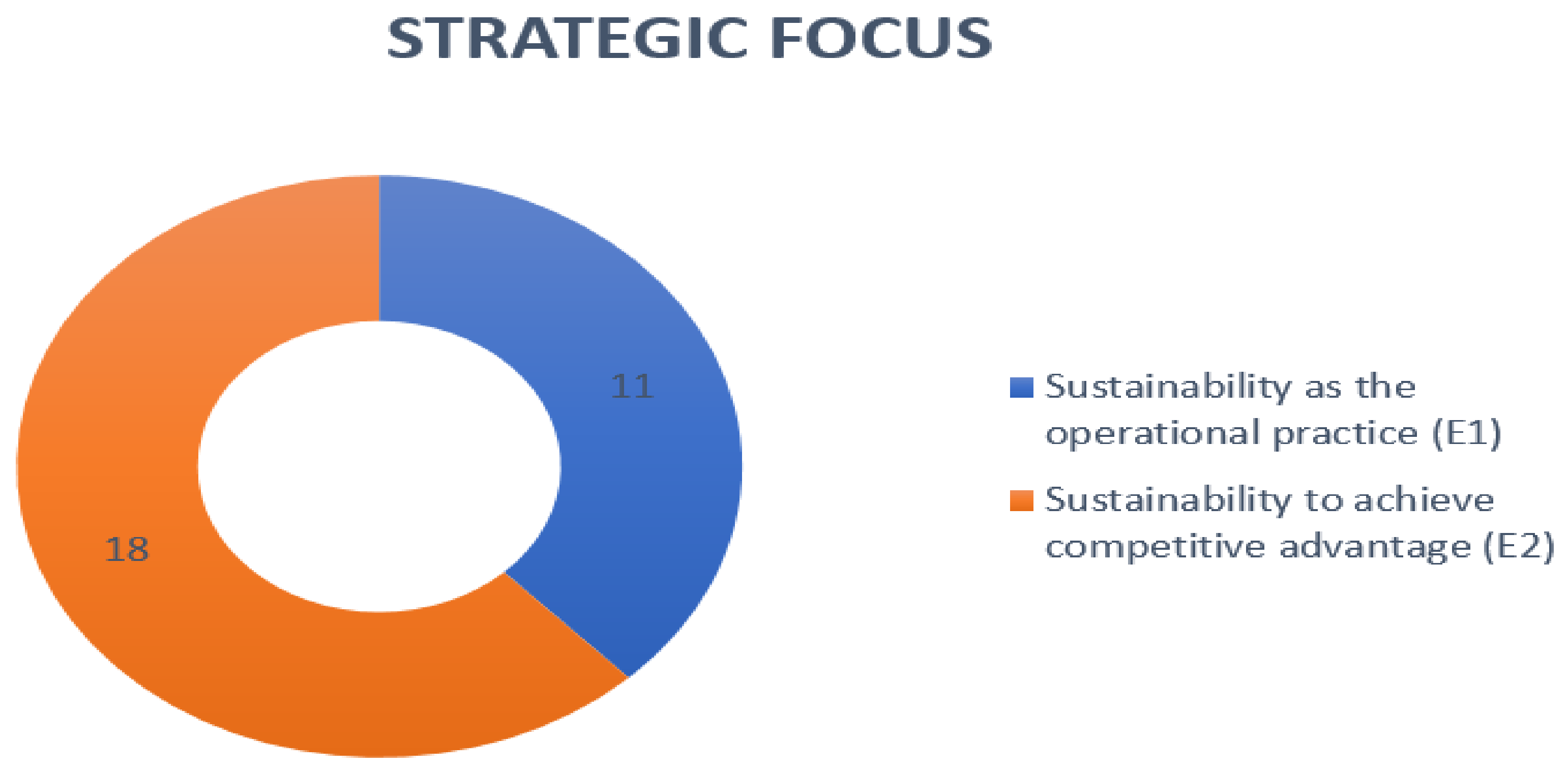 STRATEGIC FOCUS

11

18

Sustainability as the operational practice (E1)

Sustainability to achieve competitive advantage (E2)